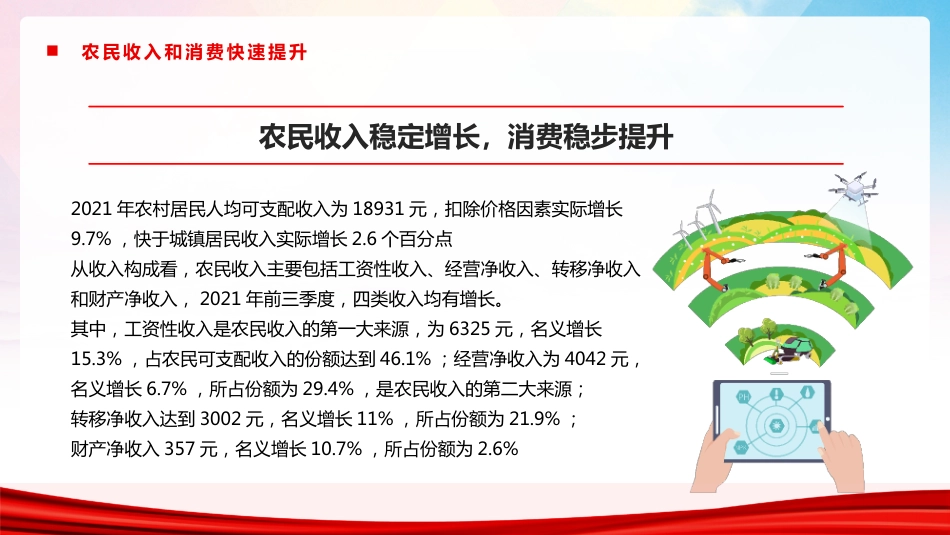 农民收入和消费快速提升

农民收入稳定增长，消费稳步提升

2021 年农村居民人均可支配收入为 18931 元，扣除价格因素实际增长 9.7% ，快于城镇居民收入实际增长 2.6 个百分点
从收入构成看，农民收入主要包括工资性收入、经营净收入、转移净收入和财产净收入， 2021 年前三季度，四类收入均有增长。
其中，工资性收入是农民收入的第一大来源，为 6325 元，名义增长 15.3% ，占农民可支配收入的份额达到 46.1% ；经营净收入为 4042 元，名义增长 6.7% ，所占份额为 29.4% ，是农民收入的第二大来源；
转移净收入达到 3002 元，名义增长 11% ，所占份额为 21.9% ；
财产净收入 357 元，名义增长 10.7% ，所占份额为 2.6%